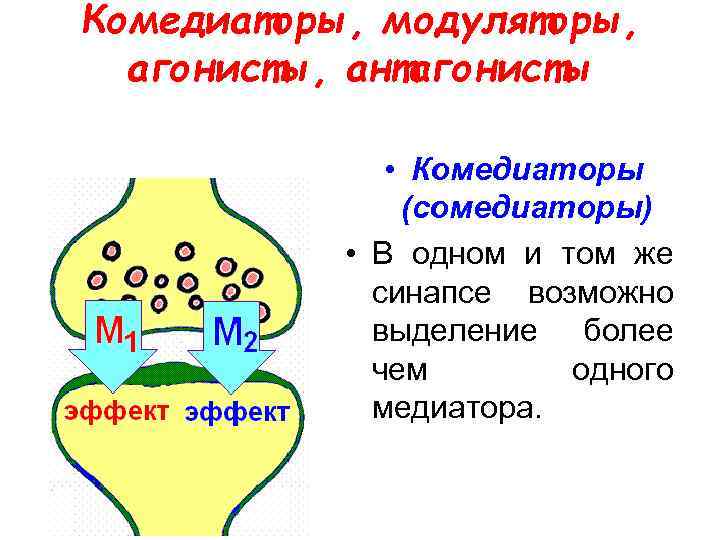 Комедиаторы, модуляторы, агонисты, антагонисты

$M_1$

$M_2$

эффект эффект

• Комедиаторы (сомедиаторы)

• В одном и том же синапсе возможно выделение более чем одного медиатора.